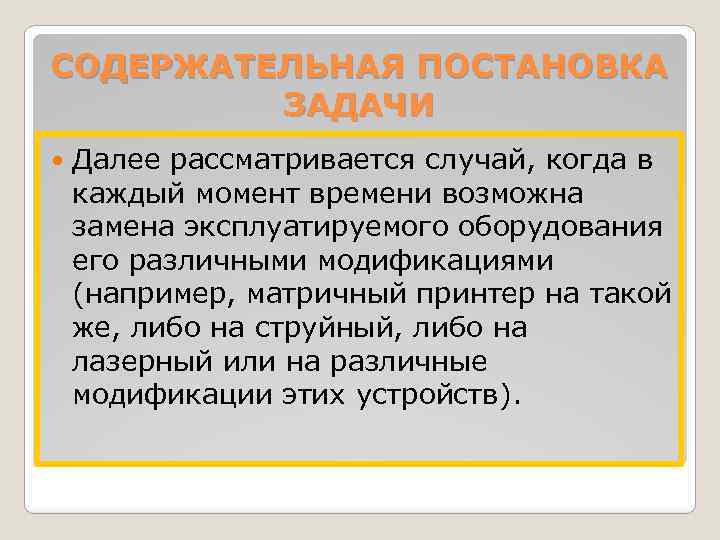 СОДЕРЖАТЕЛЬНАЯ ПОСТАНОВКА ЗАДАЧИ

Далее рассматривается случай, когда в каждый момент времени возможна замена эксплуатируемого оборудования его различными модификациями (например, матричный принтер на такой же, либо на струйный, либо на лазерный или на различные модификации этих устройств).